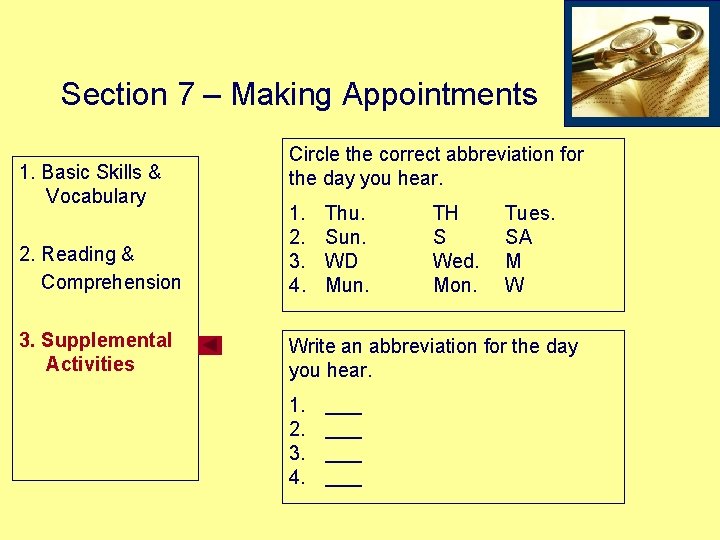 Section 7 – Making Appointments

1. Basic Skills & Vocabulary

2. Reading & Comprehension

3. Supplemental Activities

Circle the correct abbreviation for the day you hear.

1. Thu. TH Tues.
2. Sun. S SA
3. WD Wed. M
4. Mun. Mon. W

Write an abbreviation for the day you hear.

1. ____
2. ____
3. ____
4. ____